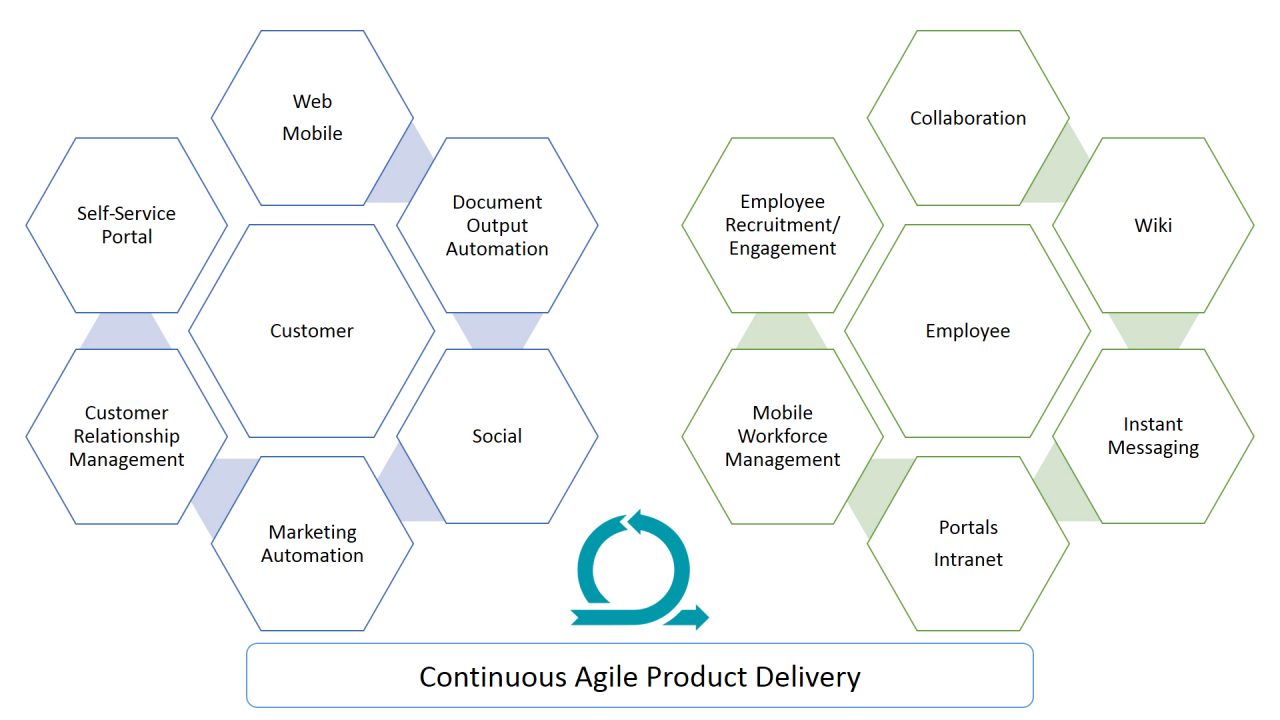 Web
Mobile

Self-Service Portal

Document Output Automation

Customer

Customer Relationship Management

Social

Marketing Automation

Collaboration

Employee Recruitment/ Engagement

Wiki

Employee

Mobile Workforce Management

Instant Messaging

Portals
Intranet

Continuous Agile Product Delivery